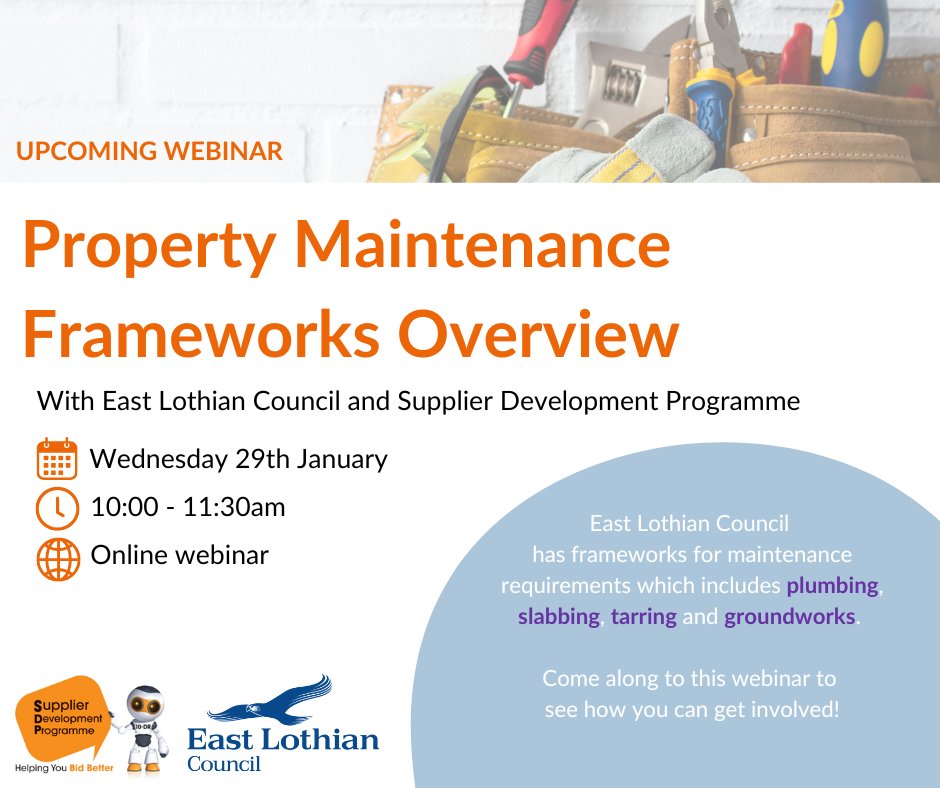 UPCOMING WEBINAR

Property Maintenance Frameworks Overview

With East Lothian Council and Supplier Development Programme

Wednesday 29th January

10:00 - 11:30am

Online webinar

East Lothian Council has frameworks for maintenance requirements which includes plumbing, slabbing, tarring and groundworks.

Come along to this webinar to see how you can get involved!

Supplier Development Programme

Helping You Bid Better

East Lothian Council